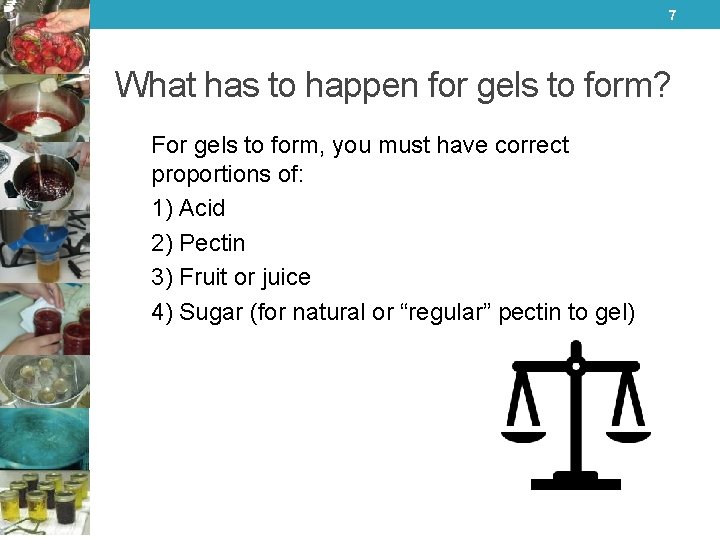 7

What has to happen for gels to form?

For gels to form, you must have correct proportions of:

1) Acid

2) Pectin

3) Fruit or juice

4) Sugar (for natural or “regular” pectin to gel)